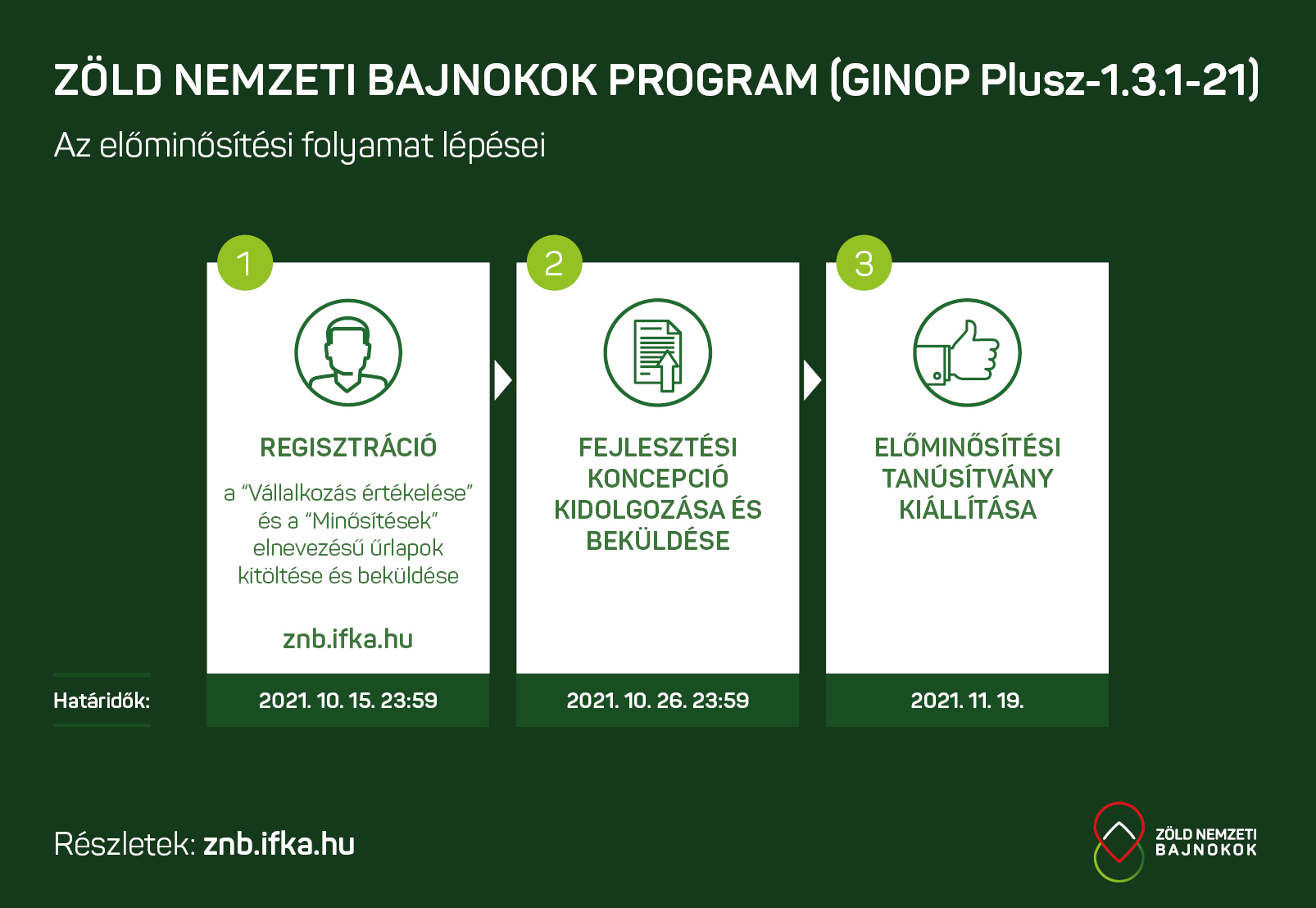 ZÖLD NEMZETI BAJNOKOK PROGRAM (GINOP Plusz-1.3.1-21)

Az előminősítési folyamat lépései

1

REGISZTRÁCIÓ

a “Vállalkozás értékelése” és a “Minősítések” elnevezésű űrlapok kitöltése és beküldése

znb.ifka.hu

2

FEJLESZTÉSI KONCEPCIÓ KIDOLGOZÁSA ÉS BEKÜLDÉSE

3

ELŐMINŐSÍTÉSI TANÚSÍTVÁNY KIÁLLÍTÁSA

Határidők:

2021. 10. 15. 23:59

2021. 10. 26. 23:59

2021. 11. 19.

Részletek: znb.ifka.hu

ZÖLD NEMZETI BAJNOKOK